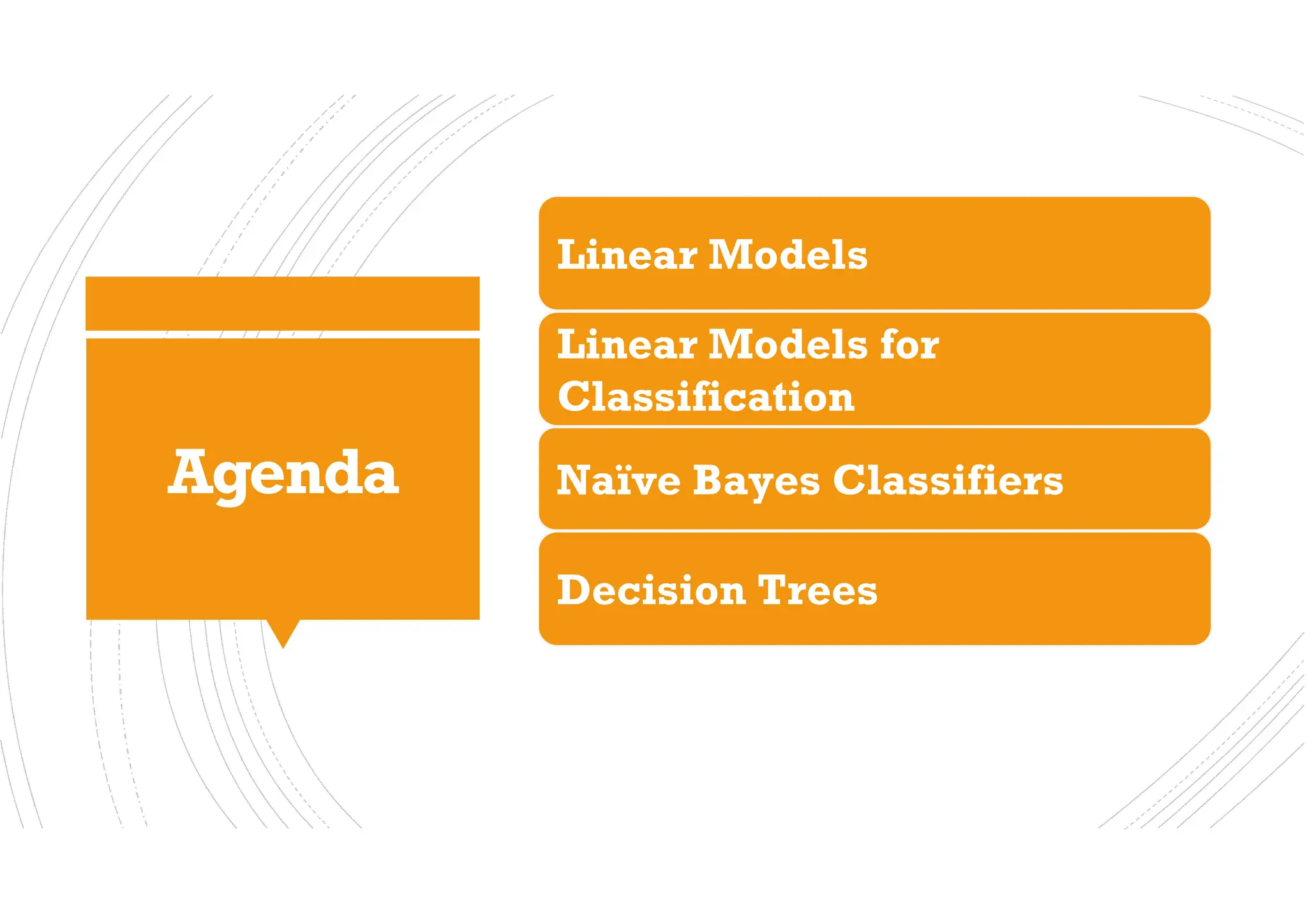 Agenda

Linear Models

Linear Models for Classification

Naïve Bayes Classifiers

Decision Trees